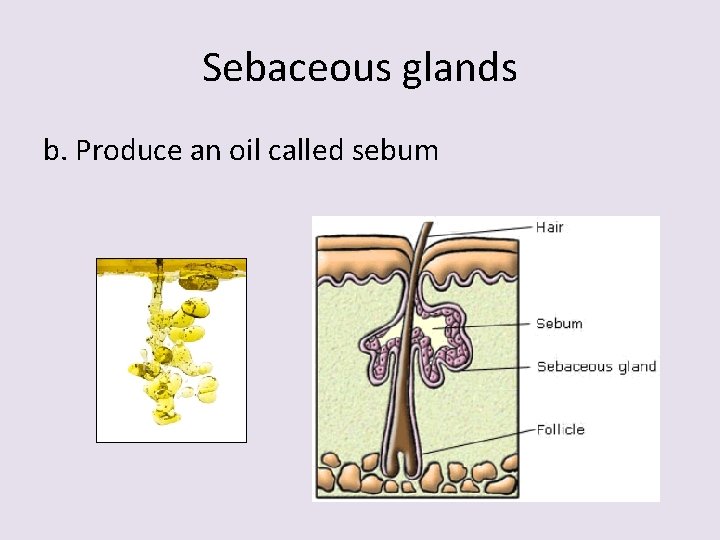 Sebaceous glands

b. Produce an oil called sebum

Hair
Sebum
Sebaceous gland
Follicle